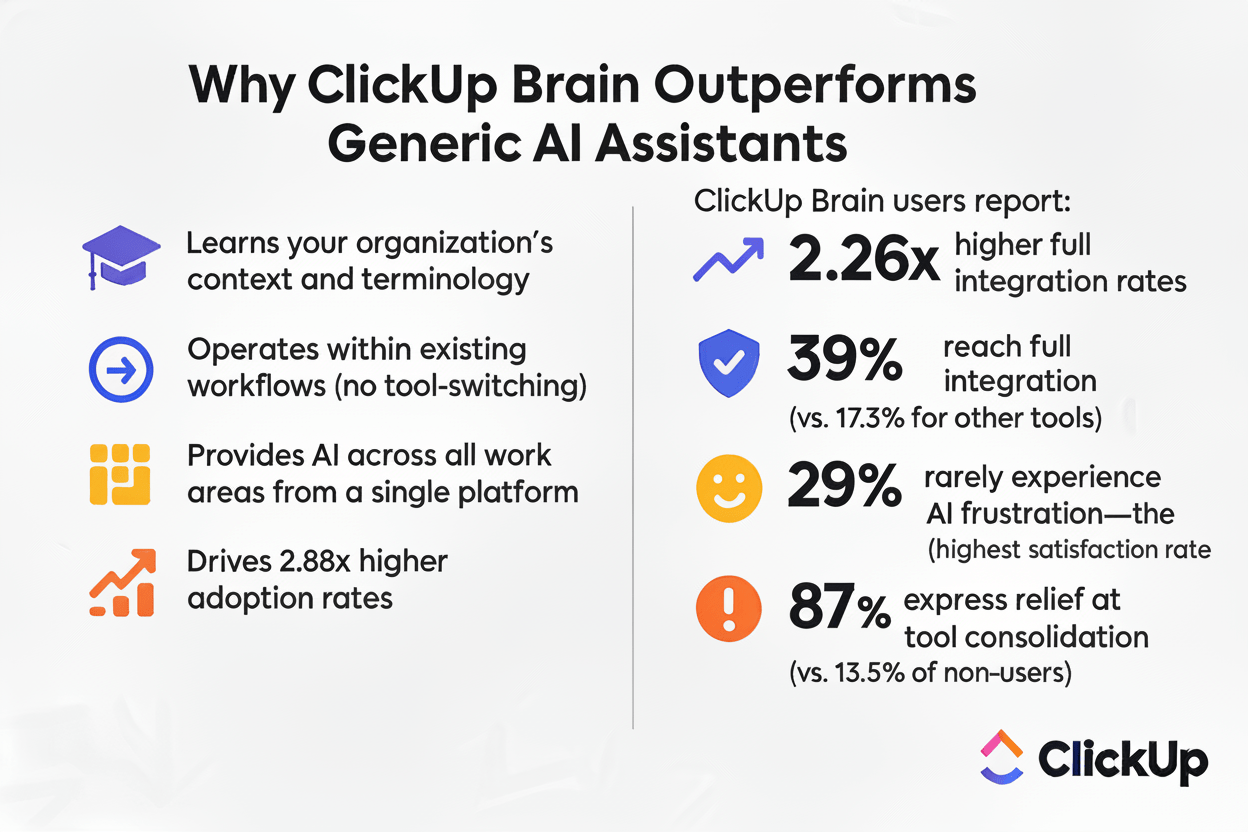 Why ClickUp Brain Outperforms Generic AI Assistants

Learns your organization's context and terminology

Operates within existing workflows (no tool-switching)

Provides AI across all work areas from a single platform

Drives 2.88x higher adoption rates

ClickUp Brain users report:

2.26x higher full integration rates

39% reach full integration (vs. 17.3% for other tools)

29% rarely experience AI frustration—the (highest satisfaction rate

87% express relief at tool consolidation (vs. 13.5% of non-users)

ClickUp